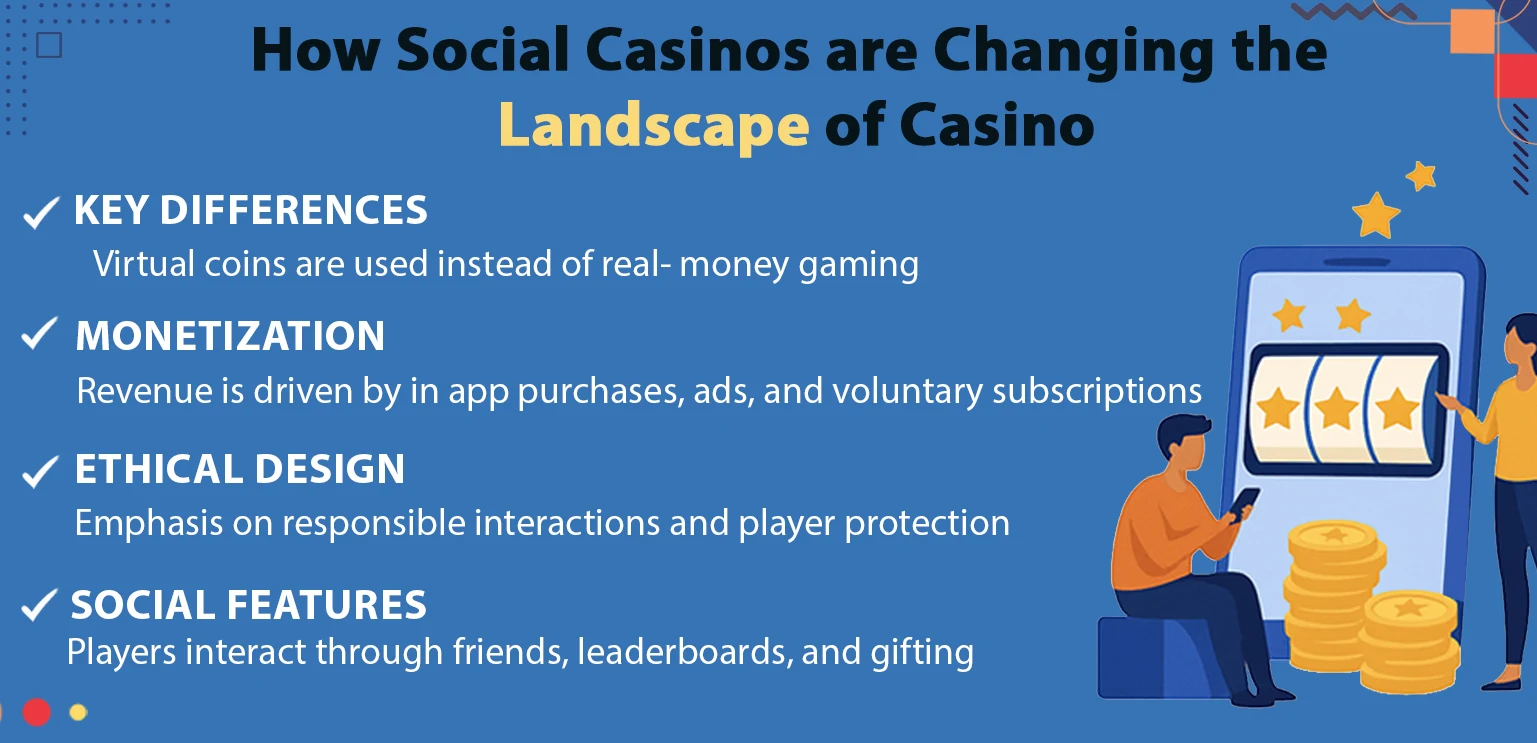 How Social Casinos are Changing the Landscape of Casino

✓ KEY DIFFERENCES
Virtual coins are used instead of real- money gaming

✓ MONETIZATION
Revenue is driven by in app purchases, ads, and voluntary subscriptions

✓ ETHICAL DESIGN
Emphasis on responsible interactions and player protection

✓ SOCIAL FEATURES
Players interact through friends, leaderboards, and gifting